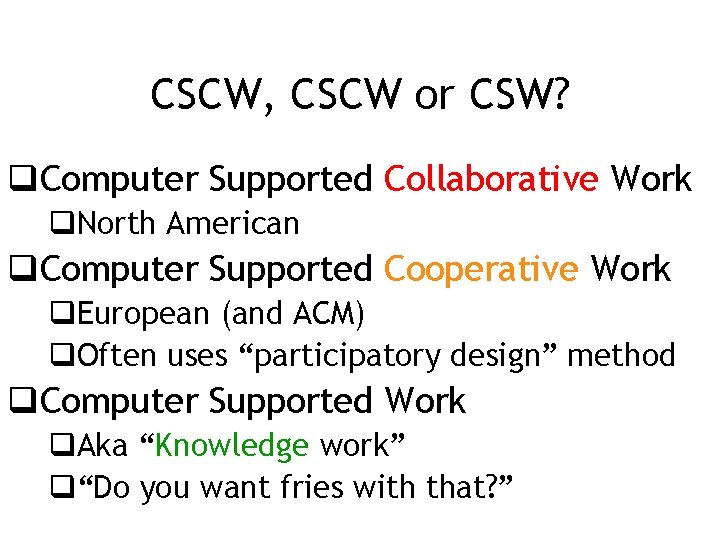 CSCW, CSCW or CSW?

❑Computer Supported Collaborative Work
❑North American
❑Computer Supported Cooperative Work
❑European (and ACM)
❑Often uses “participatory design” method
❑Computer Supported Work
❑Aka “Knowledge work”
❑“Do you want fries with that?”